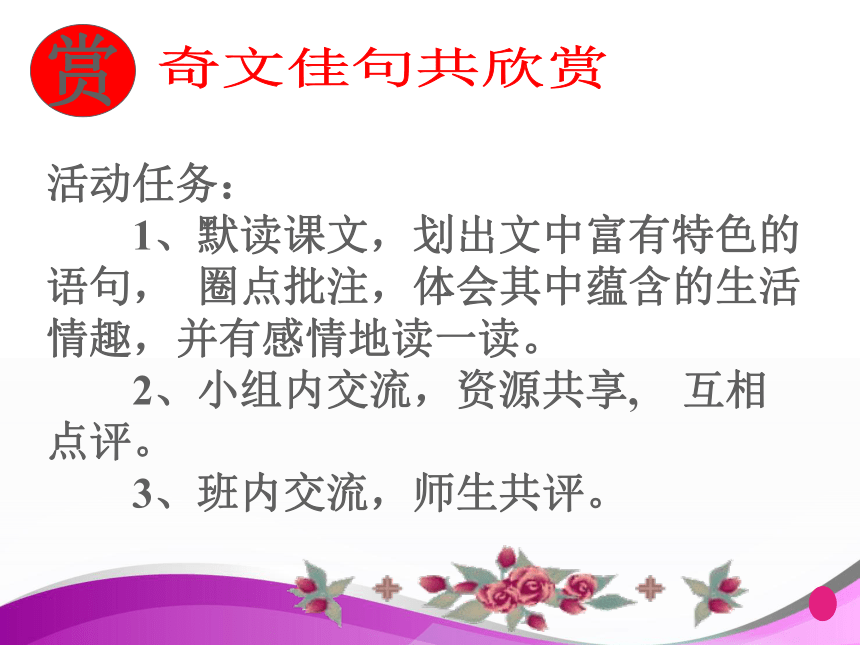 赏 奇文佳句共欣赏

活动任务：

1、默读课文，划出文中富有特色的语句， 圈点批注，体会其中蕴含的生活情趣，并有感情地读一读。

2、小组内交流，资源共享, 互相点评。

3、班内交流，师生共评。